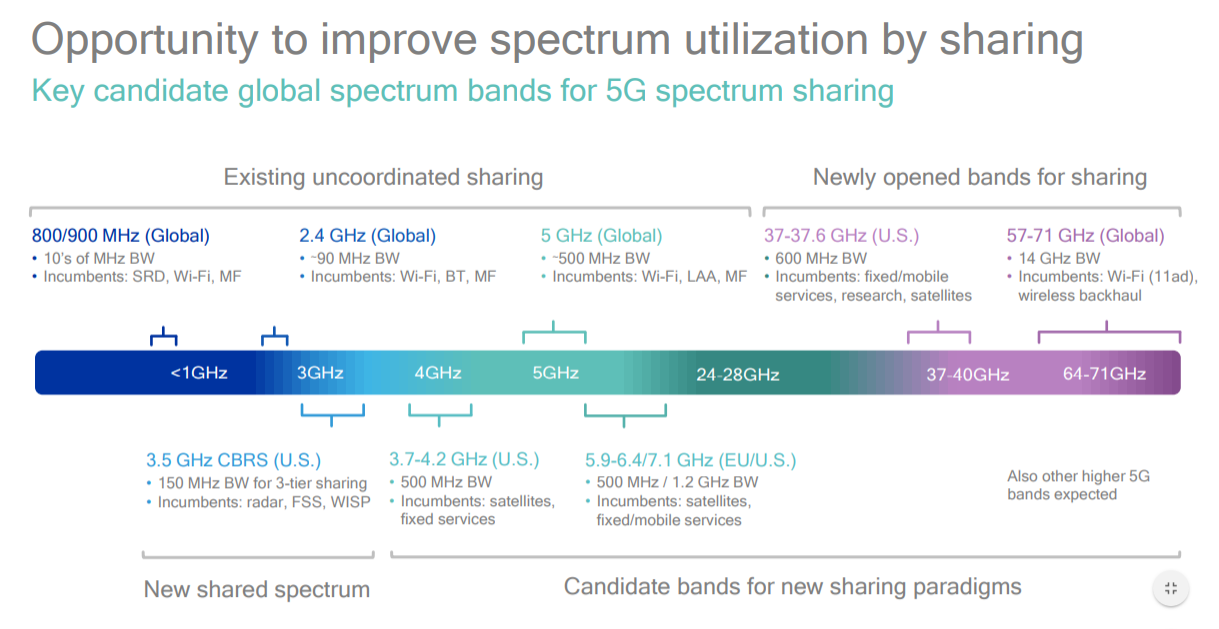 Opportunity to improve spectrum utilization by sharing

Key candidate global spectrum bands for 5G spectrum sharing

Existing uncoordinated sharing

Newly opened bands for sharing

800/900 MHz (Global)
• 10's of MHz BW
• Incumbents: SRD, Wi-Fi, MF

2.4 GHz (Global)
• ~90 MHz BW
• Incumbents: Wi-Fi, BT, MF

5 GHz (Global)
• ~500 MHz BW
• Incumbents: Wi-Fi, LAA, MF

37-37.6 GHz (U.S.)
• 600 MHz BW
• Incumbents: fixed/mobile services, research, satellites

57-71 GHz (Global)
• 14 GHz BW
• Incumbents: Wi-Fi (11ad), wireless backhaul

<1GHz

3GHz

4GHz

5GHz

24-28GHz

37-40GHz

64-71GHz

3.5 GHz CBRS (U.S.)
• 150 MHz BW for 3-tier sharing
• Incumbents: radar, FSS, WISP

3.7-4.2 GHz (U.S.)
• 500 MHz BW
• Incumbents: satellites, fixed services

5.9-6.4/7.1 GHz (EU/U.S.)
• 500 MHz / 1.2 GHz BW
• Incumbents: satellites, fixed/mobile services

Also other higher 5G bands expected

New shared spectrum

Candidate bands for new sharing paradigms